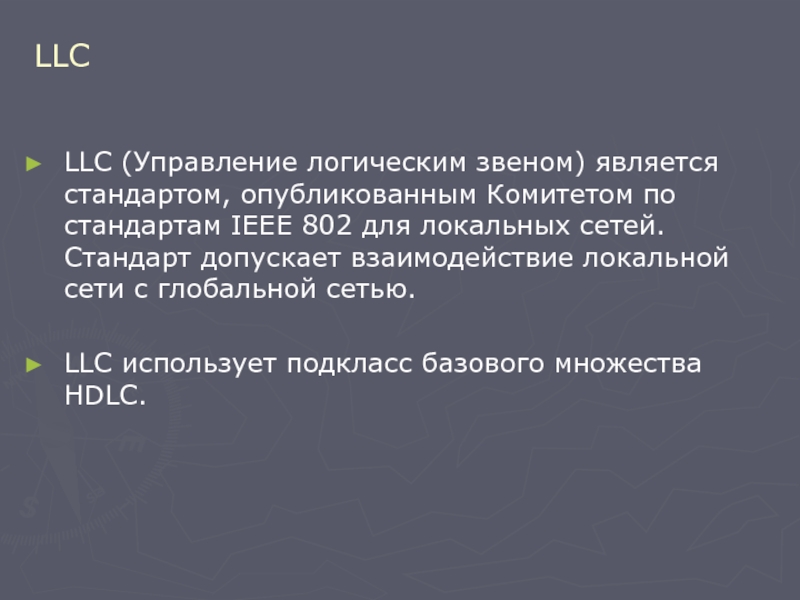 LLC

► LLC (Управление логическим звеном) является стандартом, опубликованным Комитетом по стандартам IEEE 802 для локальных сетей. Стандарт допускает взаимодействие локальной сети с глобальной сетью.

► LLC использует подкласс базового множества HDLC.